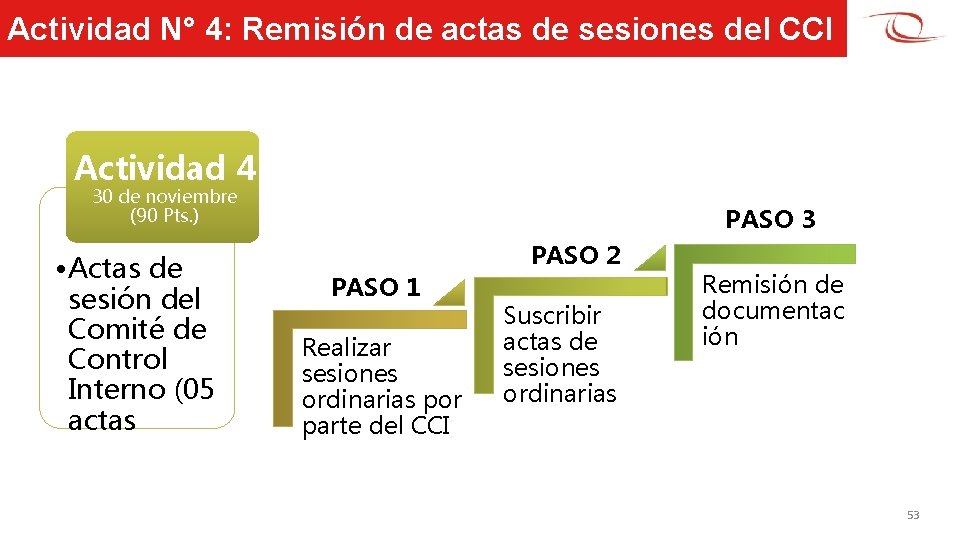 Actividad N° 4: Remisión de actas de sesiones del CCI

Actividad 4
30 de noviembre
(90 Pts.)

• Actas de sesión del Comité de Control Interno (05 actas

PASO 1
Realizar sesiones ordinarias por parte del CCI

PASO 2
Suscribir actas de sesiones ordinarias

PASO 3
Remisión de documentación

53